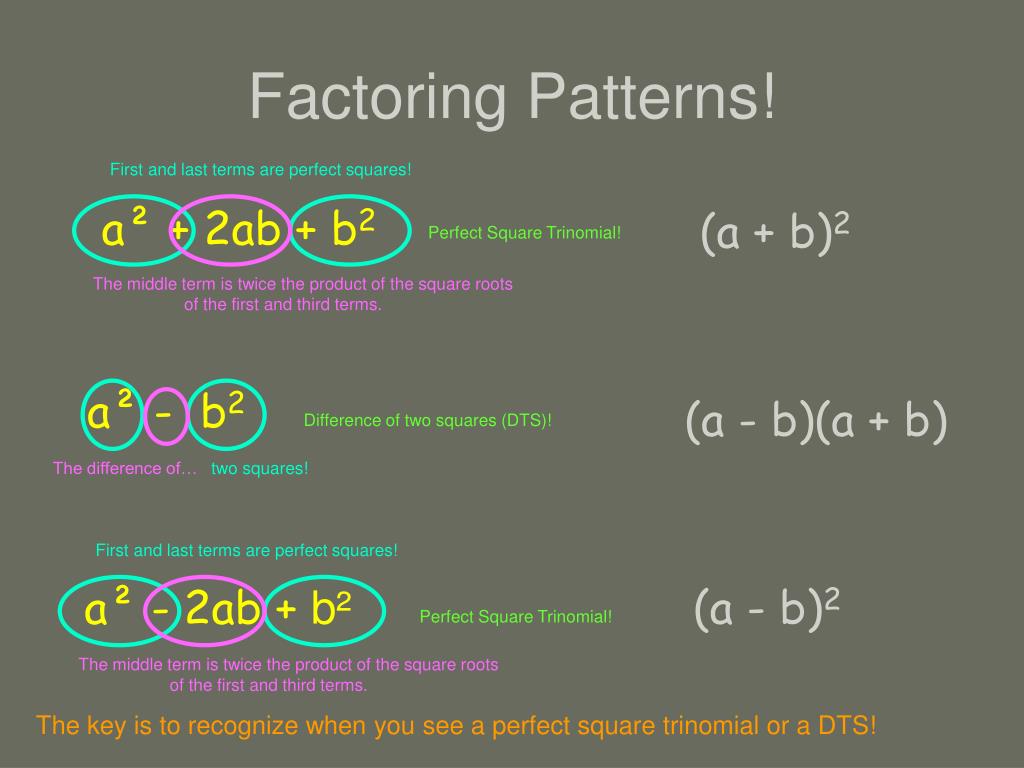 Factoring Patterns!

First and last terms are perfect squares!

$a^2 + 2ab + b^2$

Perfect Square Trinomial!

$(a + b)^2$

The middle term is twice the product of the square roots of the first and third terms.

$a^2 - b^2$

Difference of two squares (DTS)!

$(a - b)(a + b)$

The difference of… two squares!

First and last terms are perfect squares!

$a^2 - 2ab + b^2$

Perfect Square Trinomial!

$(a - b)^2$

The middle term is twice the product of the square roots of the first and third terms.

The key is to recognize when you see a perfect square trinomial or a DTS!